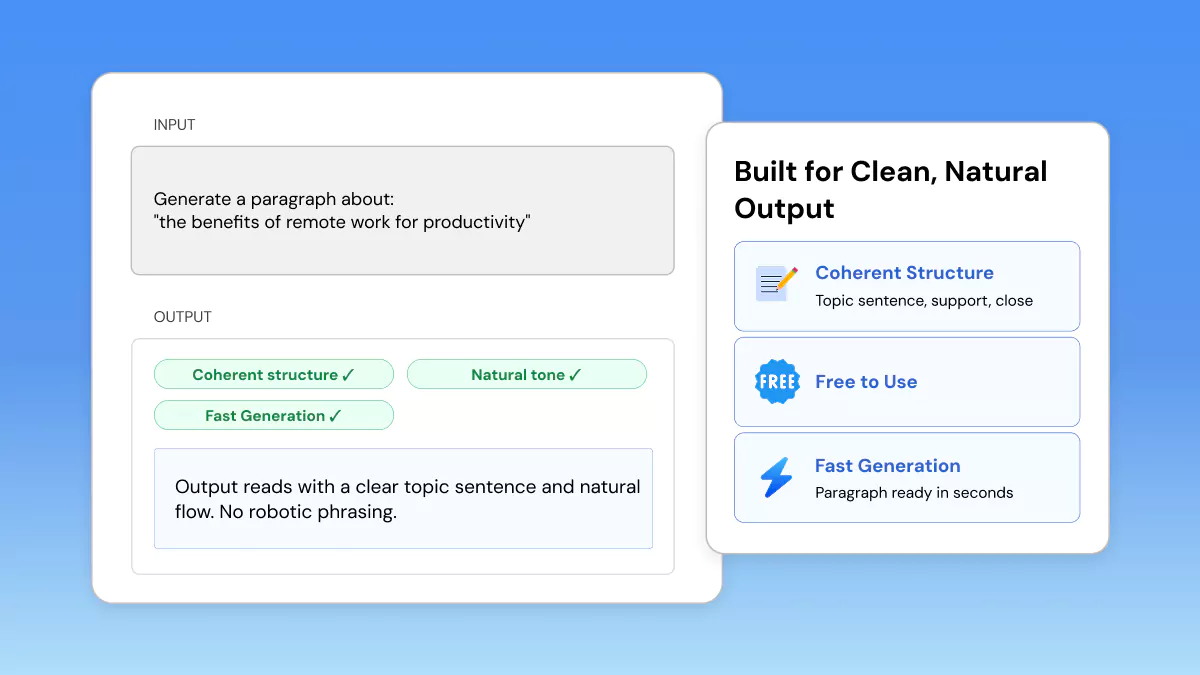 INPUT

Generate a paragraph about:
"the benefits of remote work for productivity"

OUTPUT

Coherent structure ✓

Natural tone ✓

Fast Generation ✓

Output reads with a clear topic sentence and natural flow. No robotic phrasing.

Built for Clean, Natural Output

Coherent Structure
Topic sentence, support, close

FREE

Free to Use

Fast Generation
Paragraph ready in seconds